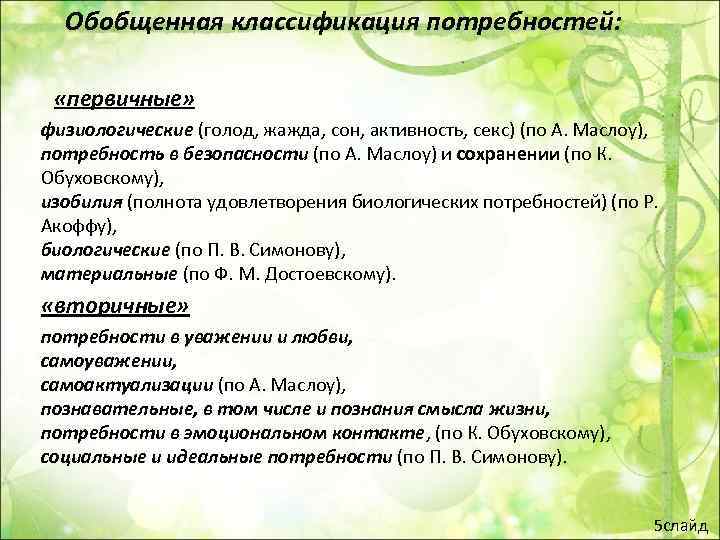 Обобщенная классификация потребностей:

«первичные»

физиологические (голод, жажда, сон, активность, секс) (по А. Маслоу), потребность в безопасности (по А. Маслоу) и сохранении (по К. Обуховскому), изобилия (полнота удовлетворения биологических потребностей) (по Р. Акоффу), биологические (по П. В. Симонову), материальные (по Ф. М. Достоевскому).

«вторичные»

потребности в уважении и любви, самоуважении, самоактуализации (по А. Маслоу), познавательные, в том числе и познания смысла жизни, потребности в эмоциональном контакте, (по К. Обуховскому), социальные и идеальные потребности (по П. В. Симонову).

5слайд